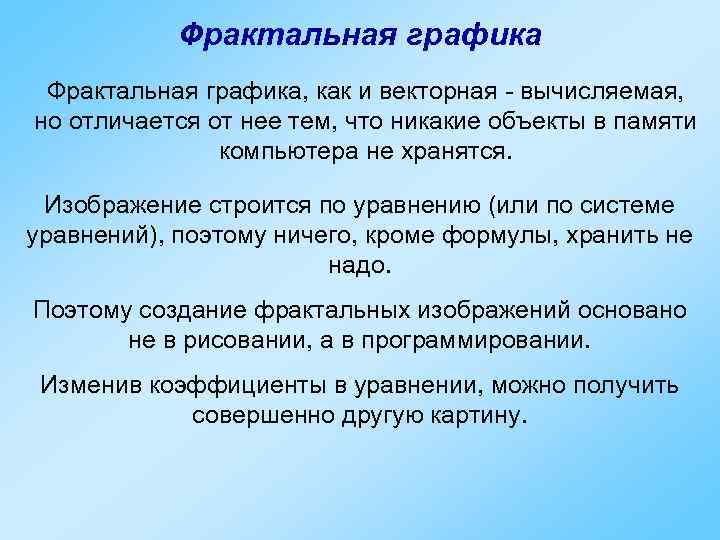 Фрактальная графика

Фрактальная графика, как и векторная - вычисляемая, но отличается от нее тем, что никакие объекты в памяти компьютера не хранятся.

Изображение строится по уравнению (или по системе уравнений), поэтому ничего, кроме формулы, хранить не надо.

Поэтому создание фрактальных изображений основано не в рисовании, а в программировании.

Изменив коэффициенты в уравнении, можно получить совершенно другую картину.